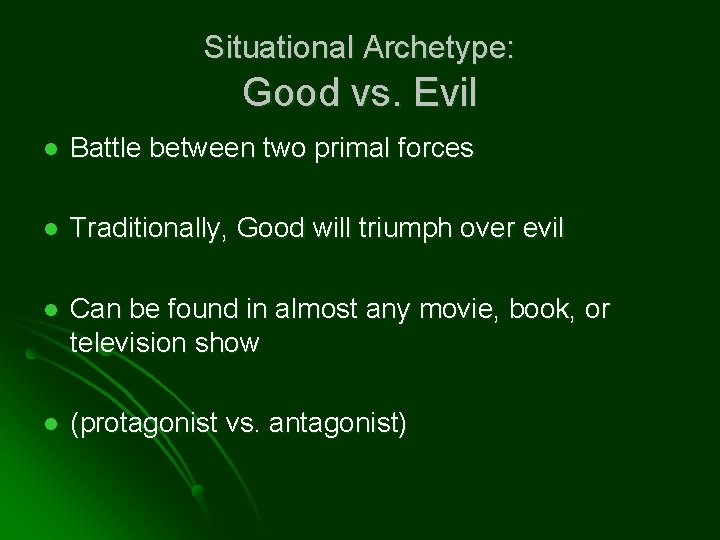 Situational Archetype:
Good vs. Evil

- Battle between two primal forces
- Traditionally, Good will triumph over evil
- Can be found in almost any movie, book, or television show
- (protagonist vs. antagonist)